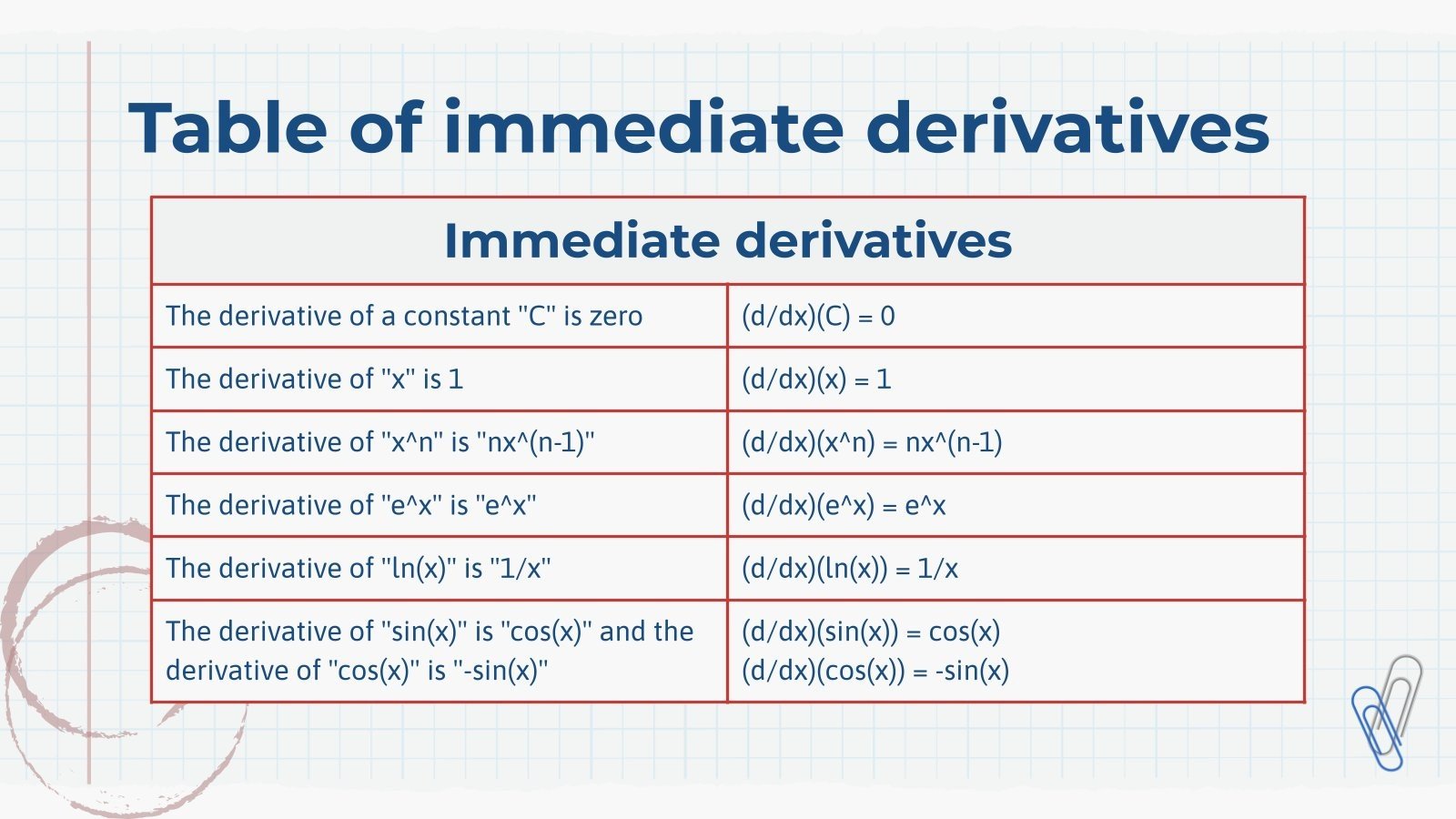 Table of immediate derivatives

| Immediate derivatives | |
|---|---|
| The derivative of a constant "C" is zero | (d/dx)(C) = 0 |
| The derivative of "x" is 1 | (d/dx)(x) = 1 |
| The derivative of "x^n" is "nx^(n-1)" | (d/dx)(x^n) = nx^(n-1) |
| The derivative of "e^x" is "e^x" | (d/dx)(e^x) = e^x |
| The derivative of "ln(x)" is "1/x" | (d/dx)(ln(x)) = 1/x |
| The derivative of "sin(x)" is "cos(x)" and the derivative of "cos(x)" is "-sin(x)" | (d/dx)(sin(x)) = cos(x) (d/dx)(cos(x)) = -sin(x) |